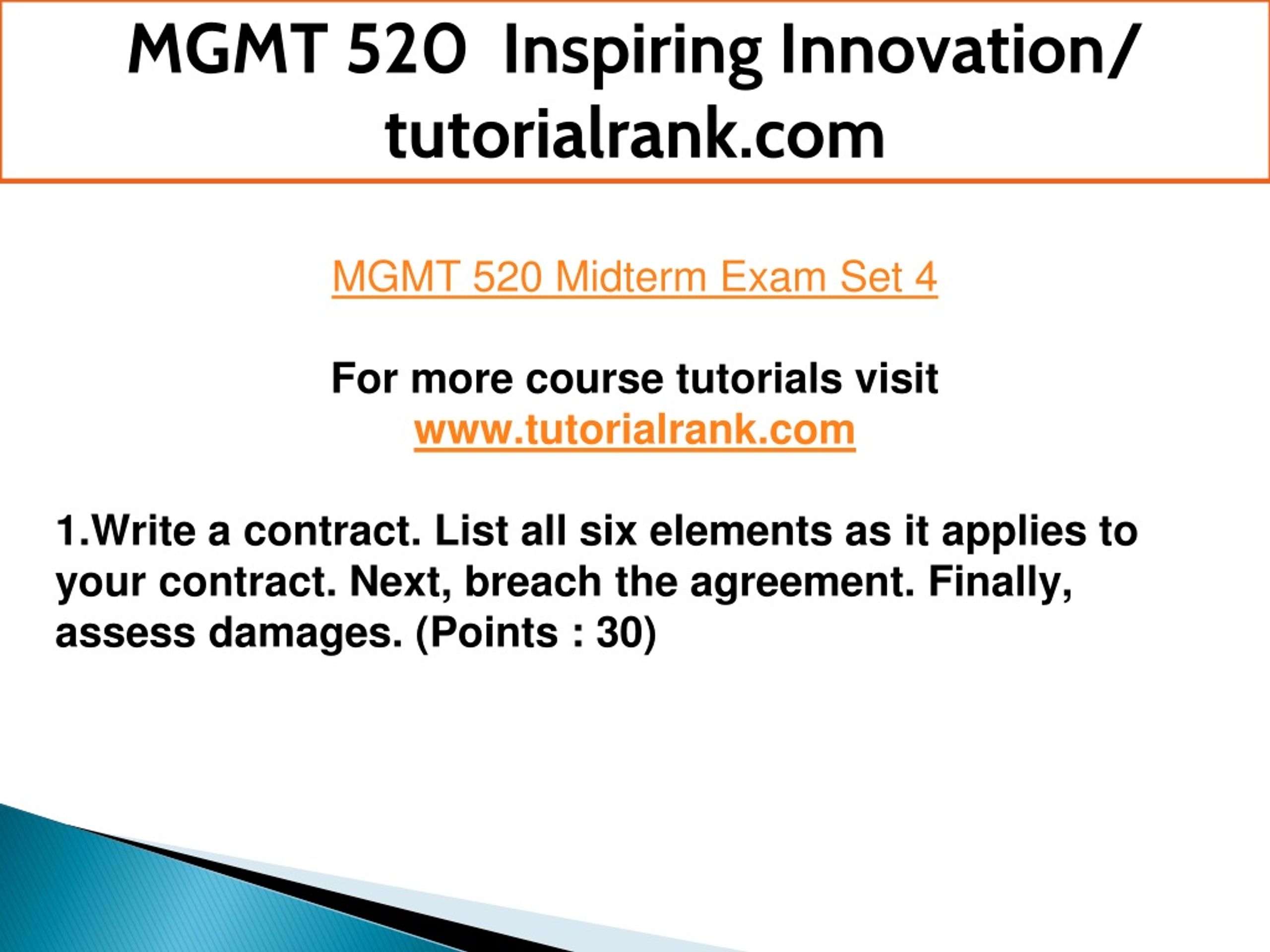 MGMT 520 Inspiring Innovation/ tutorialrank.com

MGMT 520 Midterm Exam Set 4

For more course tutorials visit
www.tutorialrank.com

1.Write a contract. List all six elements as it applies to your contract. Next, breach the agreement. Finally, assess damages. (Points : 30)